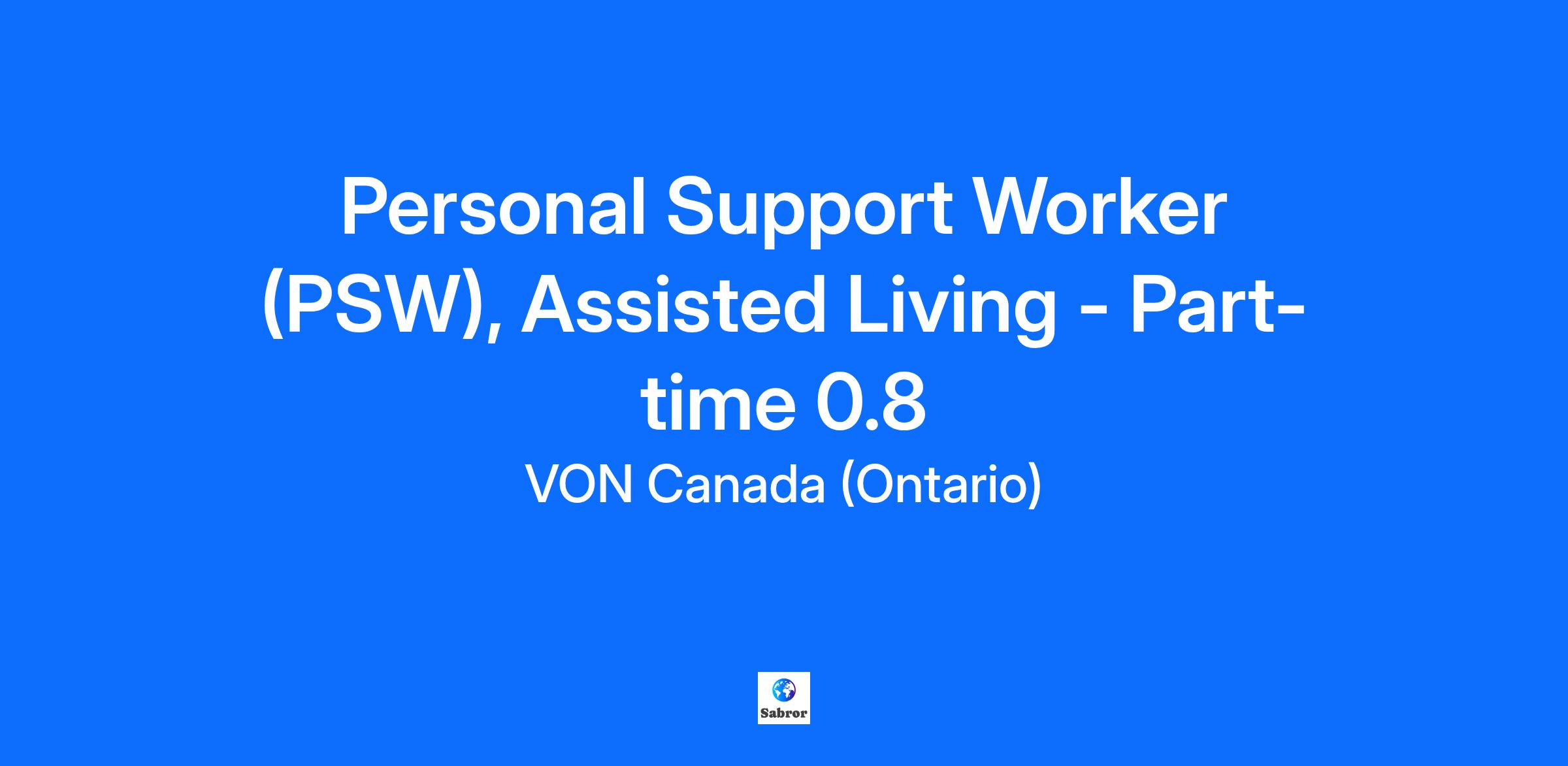 Personal Support Worker (PSW), Assisted Living - Part-time 0.8

VON Canada (Ontario)

Sabror